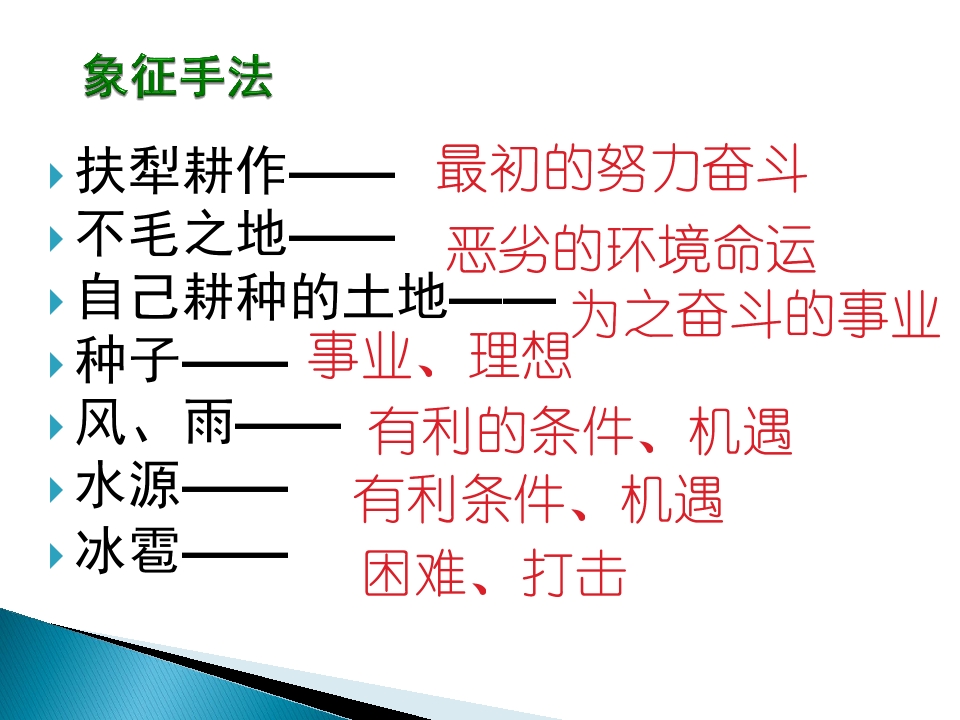 象征手法

扶犁耕作—— 最初的努力奋斗
不毛之地—— 恶劣的环境命运
自己耕种的土地—— 为之奋斗的事业
种子—— 事业、理想
风、雨—— 有利的条件、机遇
水源—— 有利条件、机遇
冰雹—— 困难、打击